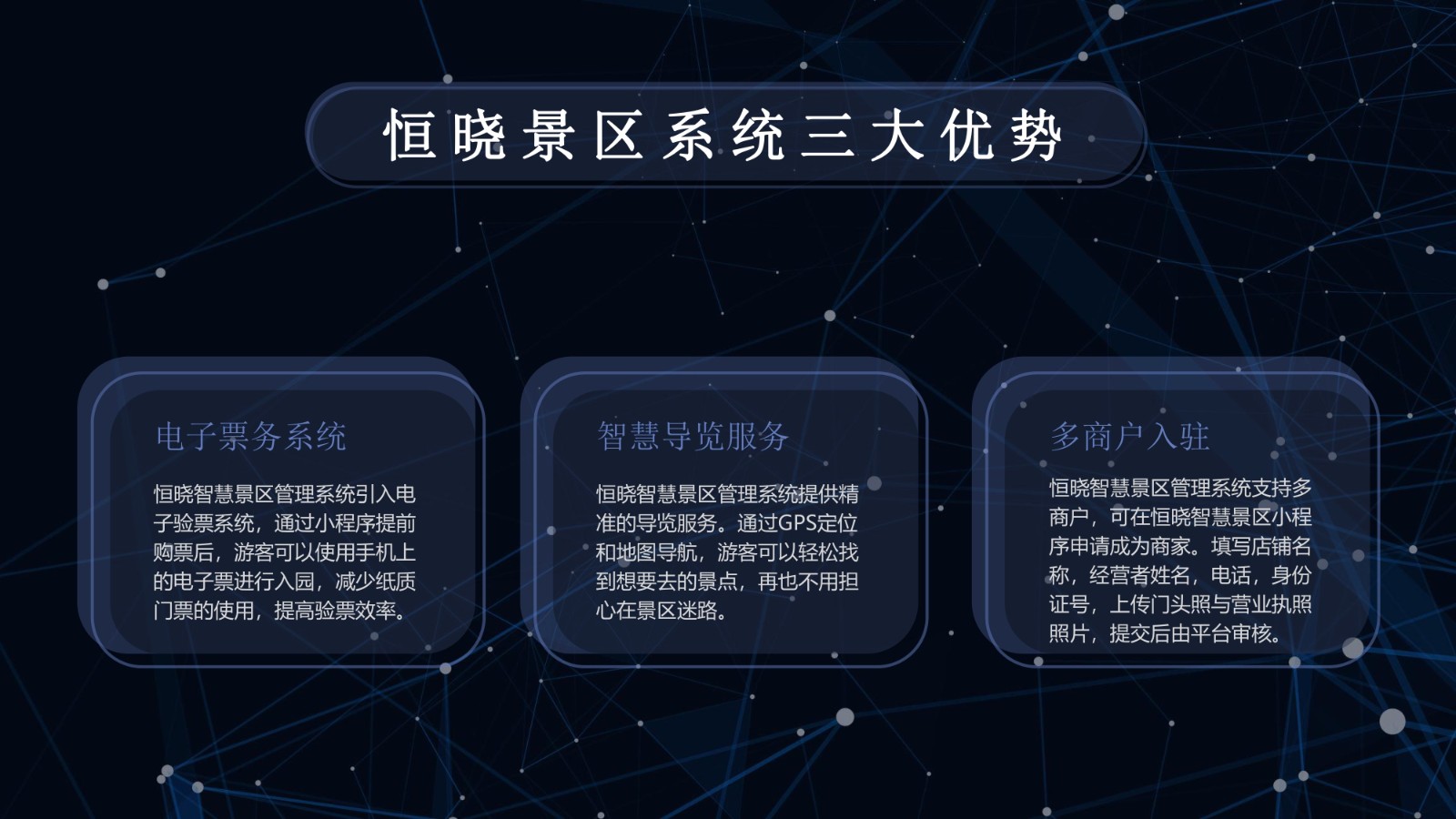 恒晓景区系统三大优势

电子票务系统

恒晓智慧景区管理系统引入电子验票系统，通过小程序提前购票后，游客可以使用手机上的电子票进行入园，减少纸质门票的使用，提高验票效率。

智慧导览服务

恒晓智慧景区管理系统提供精准的导览服务。通过GPS定位和地图导航，游客可以轻松找到想要去的景点，再也不用担心在景区迷路。

多商户入驻

恒晓智慧景区管理系统支持多商户，可在恒晓智慧景区小程序申请成为商家。填写店铺名称，经营者姓名，电话，身份证号，上传门头照与营业执照照片，提交后由平台审核。